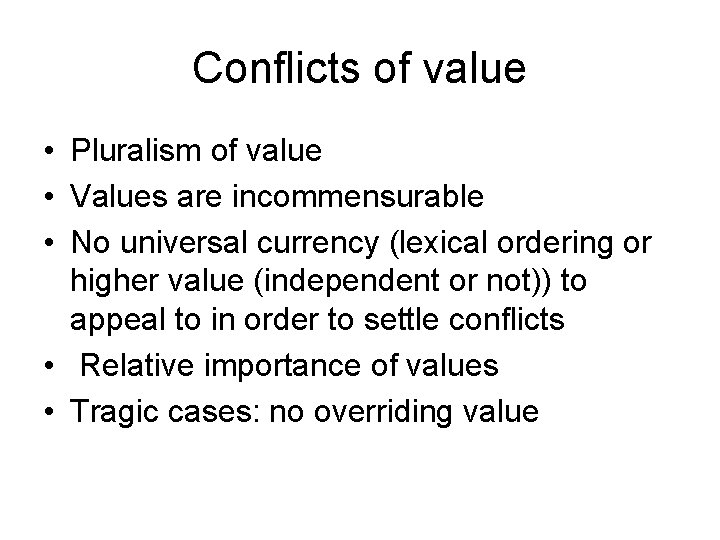 Conflicts of value

• Pluralism of value
• Values are incommensurable
• No universal currency (lexical ordering or higher value (independent or not)) to appeal to in order to settle conflicts
• Relative importance of values
• Tragic cases: no overriding value